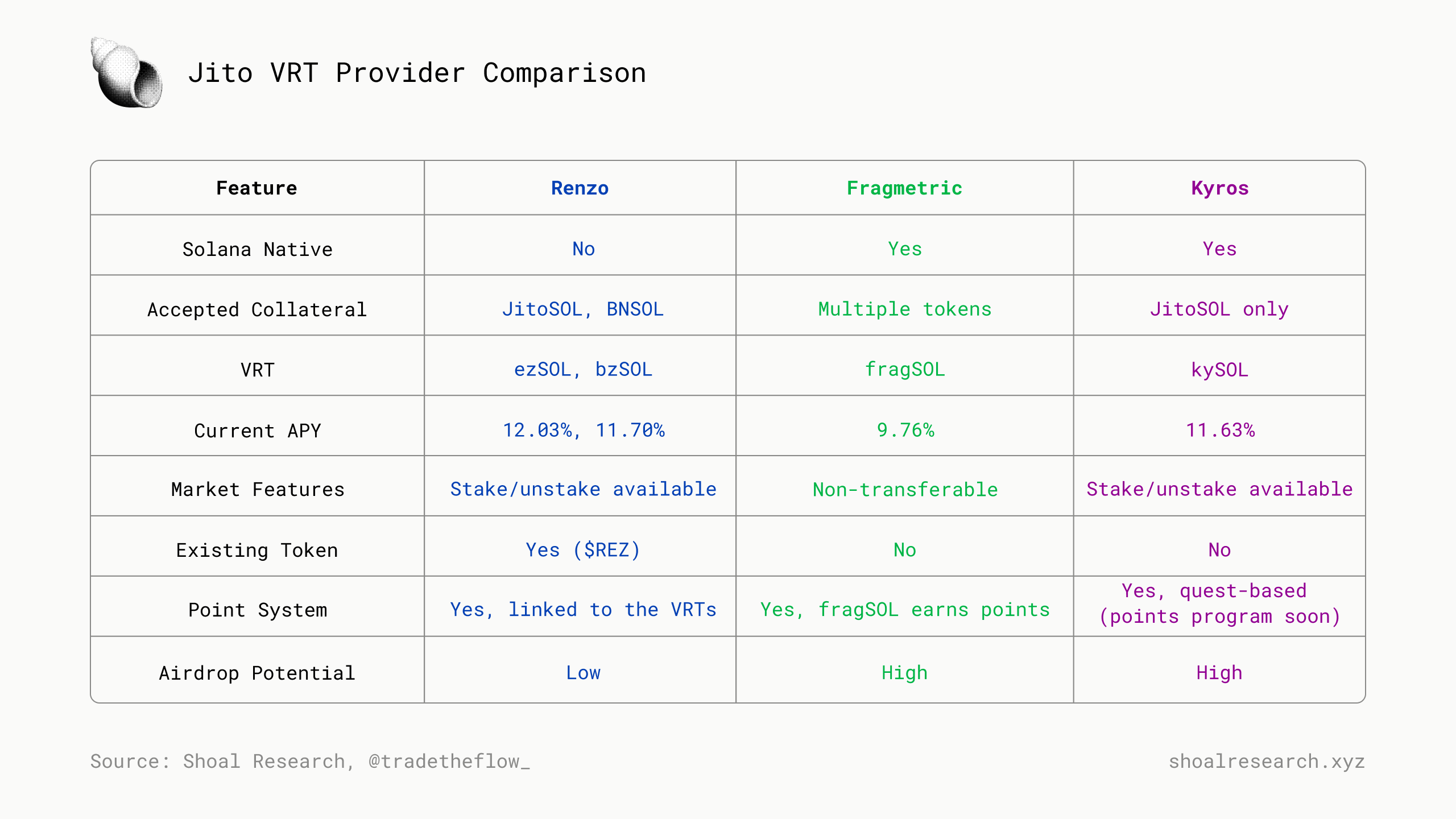 Jito VRT Provider Comparison

| Feature | Renzo | Fragmetric | Kyros |
|---|---|---|---|
| Solana Native | No | Yes | Yes |
| Accepted Collateral | JitoSOL, BNSOL | Multiple tokens | JitoSOL only |
| VRT | ezSOL, bzSOL | fragSOL | kySOL |
| Current APY | 12.03%, 11.70% | 9.76% | 11.63% |
| Market Features | Stake/unstake available | Non-transferable | Stake/unstake available |
| Existing Token | Yes ($REZ) | No | No |
| Point System | Yes, linked to the VRTs | Yes, fragSOL earns points | Yes, quest-based (points program soon) |
| Airdrop Potential | Low | High | High |

Source: Shoal Research, @tradetheflow_

shoalresearch.xyz